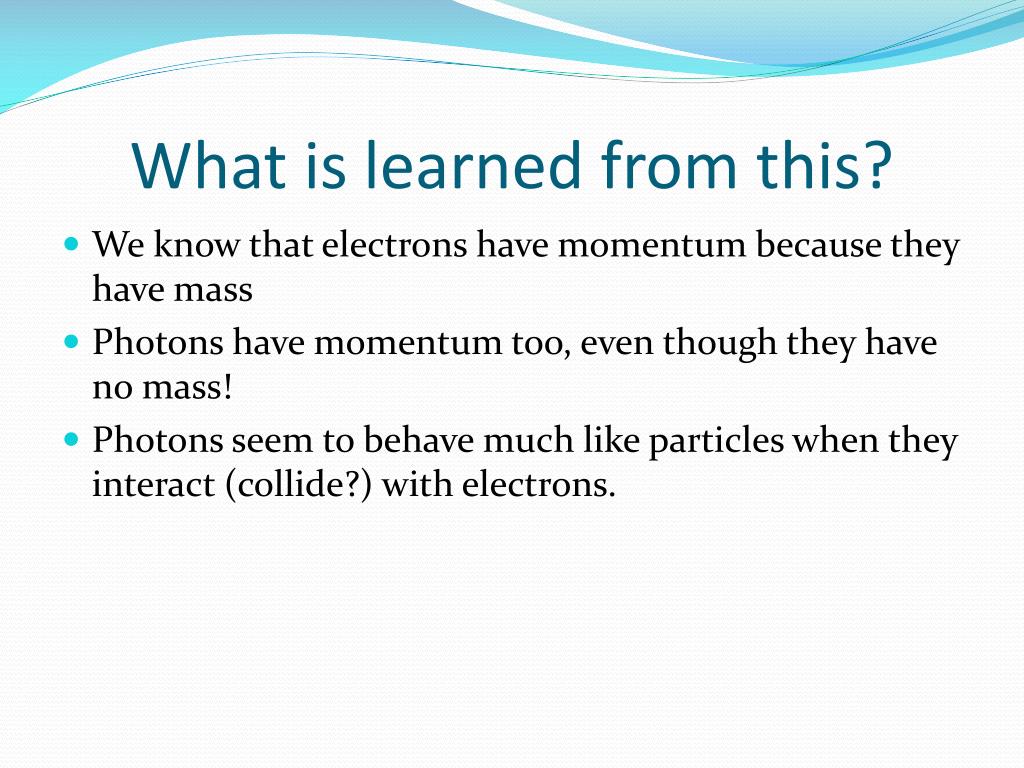 What is learned from this?

- We know that electrons have momentum because they have mass
- Photons have momentum too, even though they have no mass!
- Photons seem to behave much like particles when they interact (collide?) with electrons.